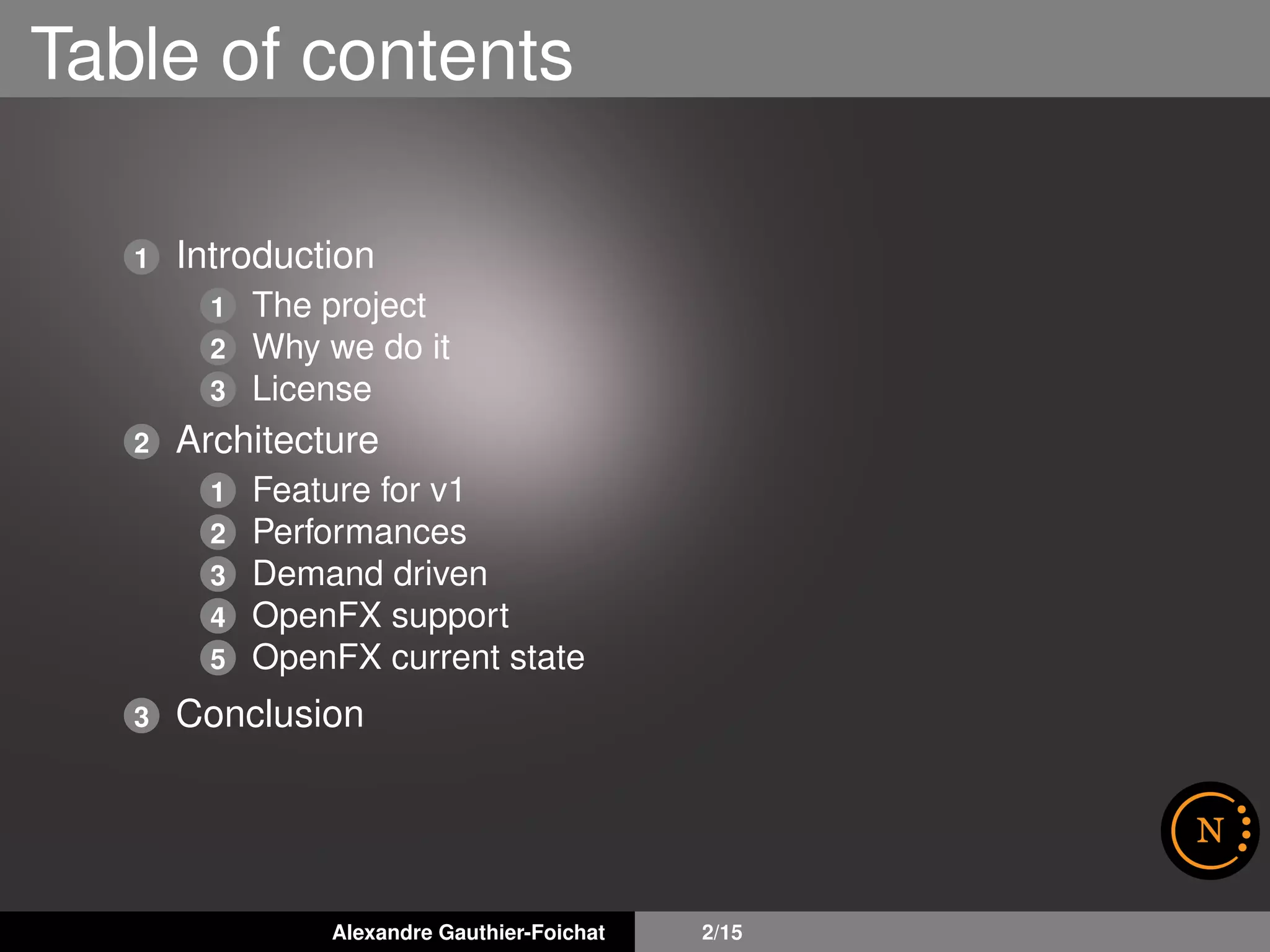 Table of contents

1 Introduction
1 The project
2 Why we do it
3 License
2 Architecture
1 Feature for v1
2 Performances
3 Demand driven
4 OpenFX support
5 OpenFX current state
3 Conclusion

N

Alexandre Gauthier-Foichat 2/15